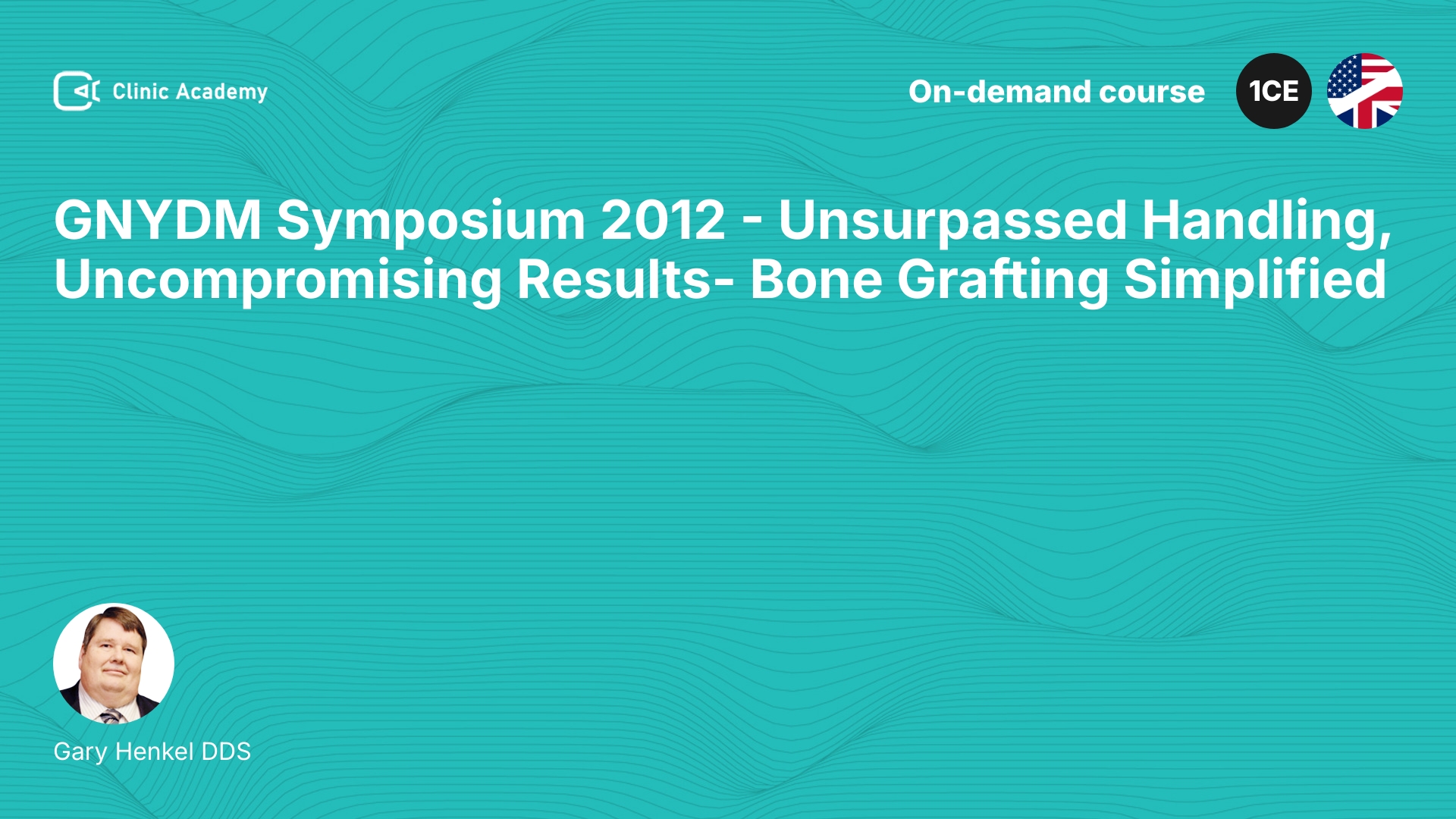 Clinic Academy

On-demand course

1CE

GNYDM Symposium 2012 - Unsurpassed Handling, Uncompromising Results- Bone Grafting Simplified

Gary Henkel DDS